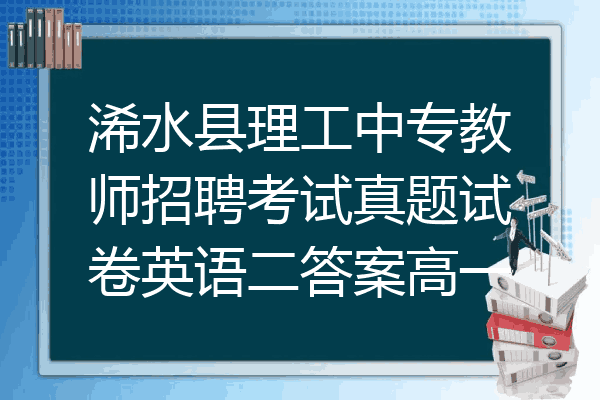 浠水县理工中专教师招聘考试真题试卷英语二答案高一